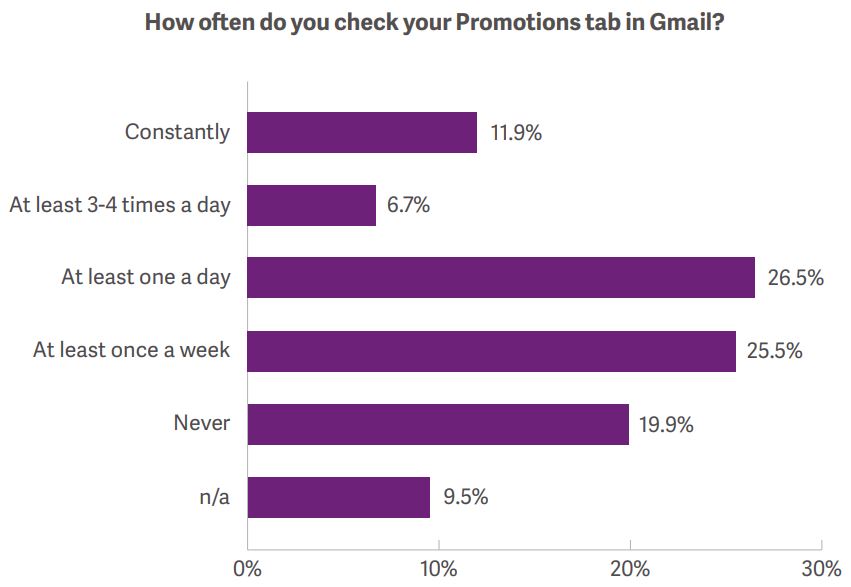 How often do you check your Promotions tab in Gmail?

Constantly 11.9%
At least 3-4 times a day 6.7%
At least one a day 26.5%
At least once a week 25.5%
Never 19.9%
n/a 9.5%

0% 10% 20% 30%